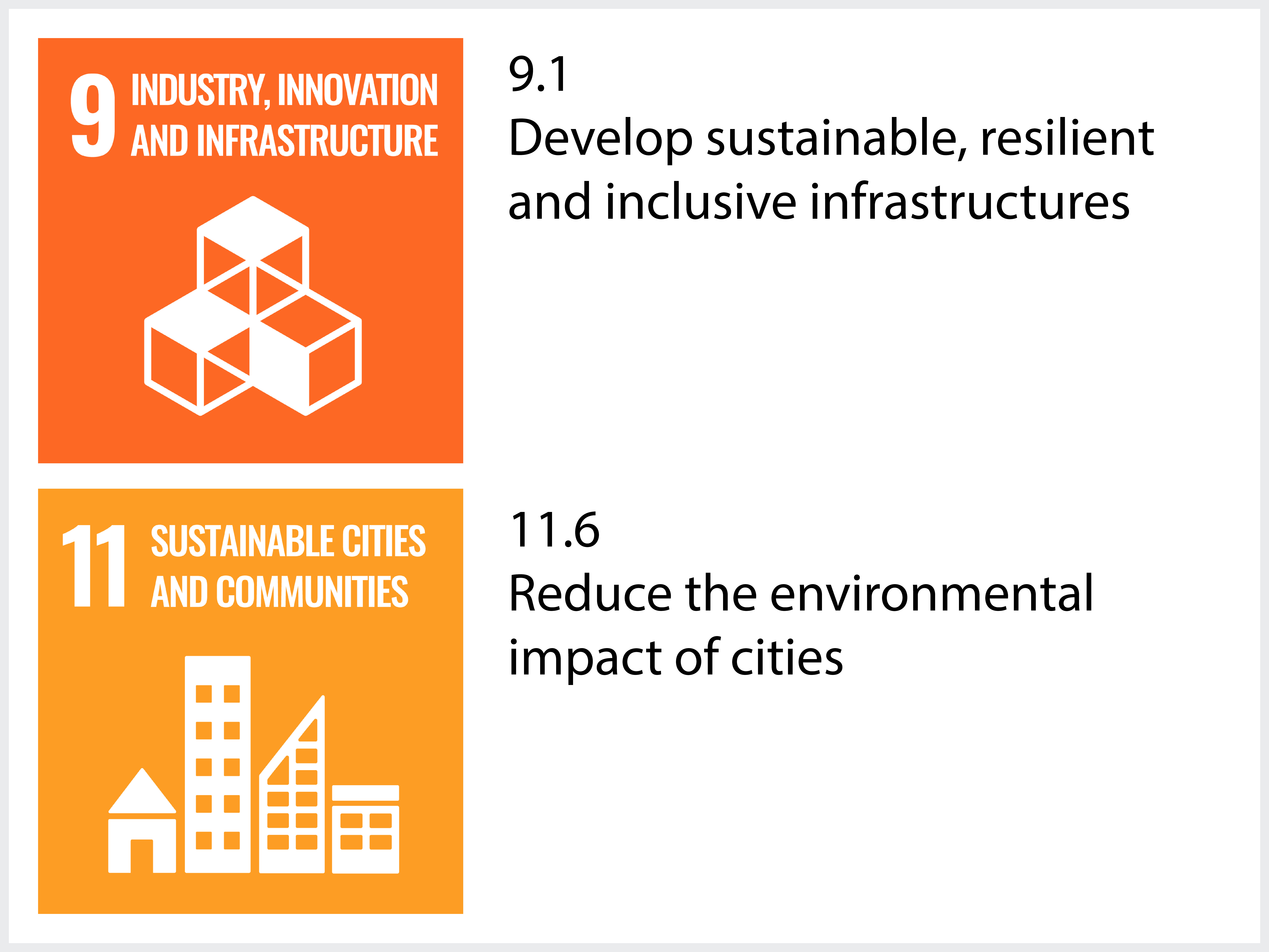 9 INDUSTRY, INNOVATION AND INFRASTRUCTURE

9.1
Develop sustainable, resilient and inclusive infrastructures

11 SUSTAINABLE CITIES AND COMMUNITIES

11.6
Reduce the environmental impact of cities